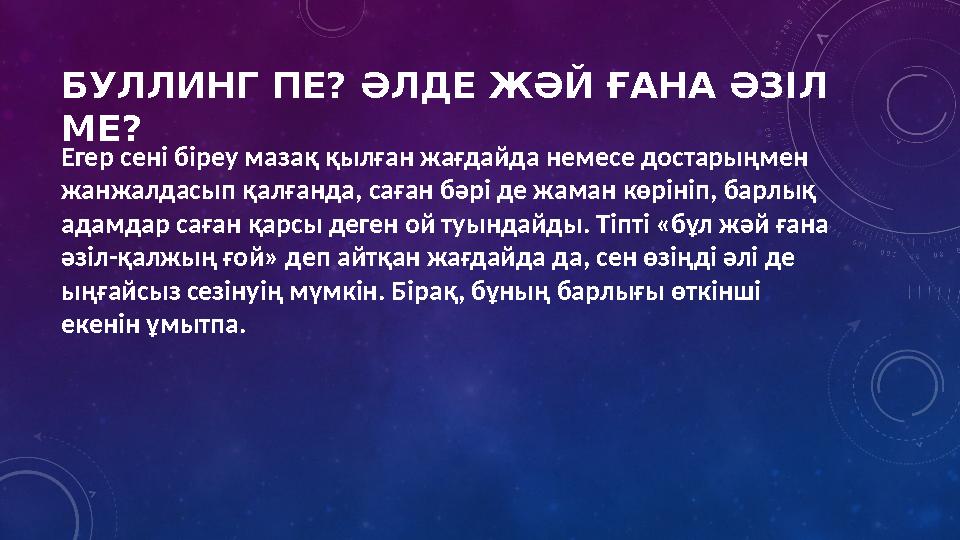 БУЛЛИНГ ПЕ? ӘЛДЕ ЖӘЙ ҒАНА ӘЗІЛ МЕ?

Егер сені біреу мазақ қылған жағдайда немесе достарыңмен жанжалдасып қалғанда, саған бәрі де жаман көрініп, барлық адамдар саған қарсы деген ой туындайды. Тіпті «бұл жәй ғана әзіл-қалжың ғой» деп айтқан жағдайда да, сен өзіңді әлі де ыңғайсыз сезінуің мүмкін. Бірақ, бұның барлығы өткінші екенін ұмытпа.